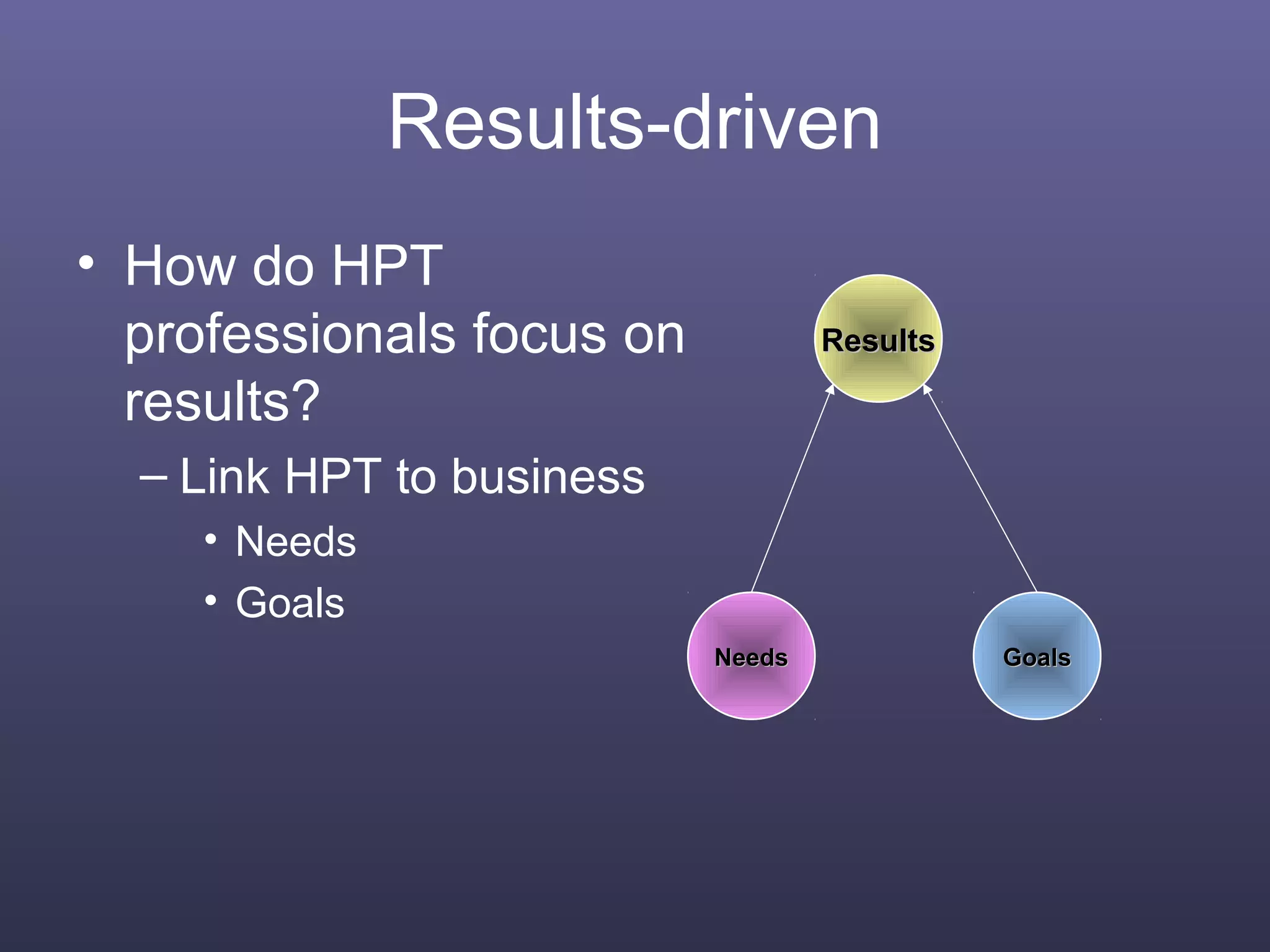 Results-driven

• How do HPT professionals focus on results?
– Link HPT to business
• Needs
• Goals

Results

Needs

Goals